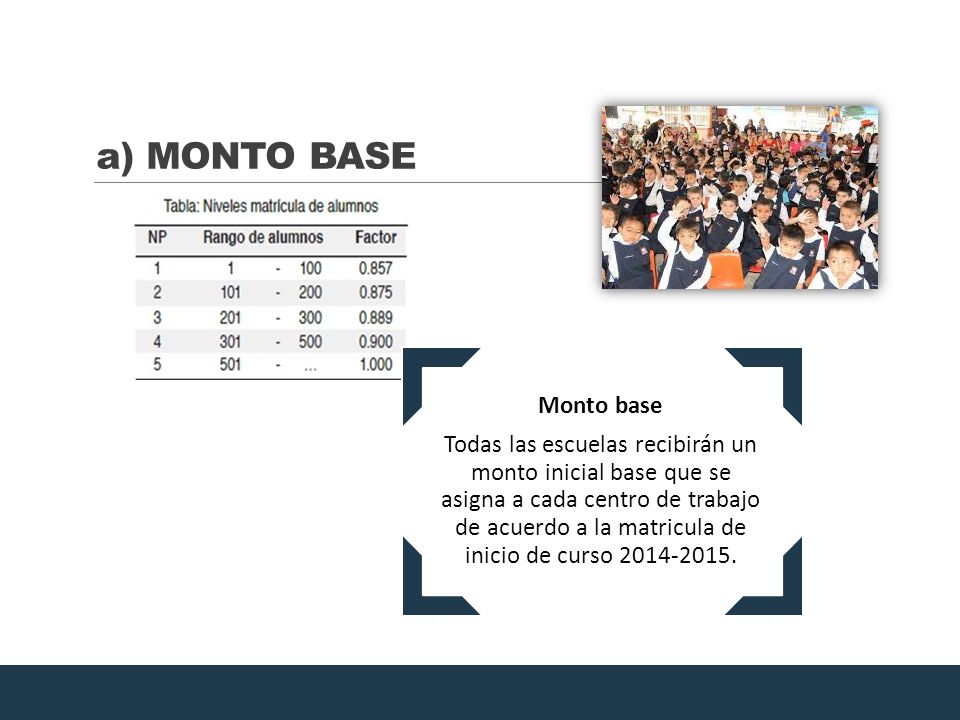 a) MONTO BASE

Tabla: Niveles matrícula de alumnos

| NP | Rango de alumnos | Factor |
|---|---|---|
| 1 | 1 - 100 | 0.857 |
| 2 | 101 - 200 | 0.875 |
| 3 | 201 - 300 | 0.889 |
| 4 | 301 - 500 | 0.900 |
| 5 | 501 - ... | 1.000 |

Monto base

Todas las escuelas recibirán un monto inicial base que se asigna a cada centro de trabajo de acuerdo a la matricula de inicio de curso 2014-2015.